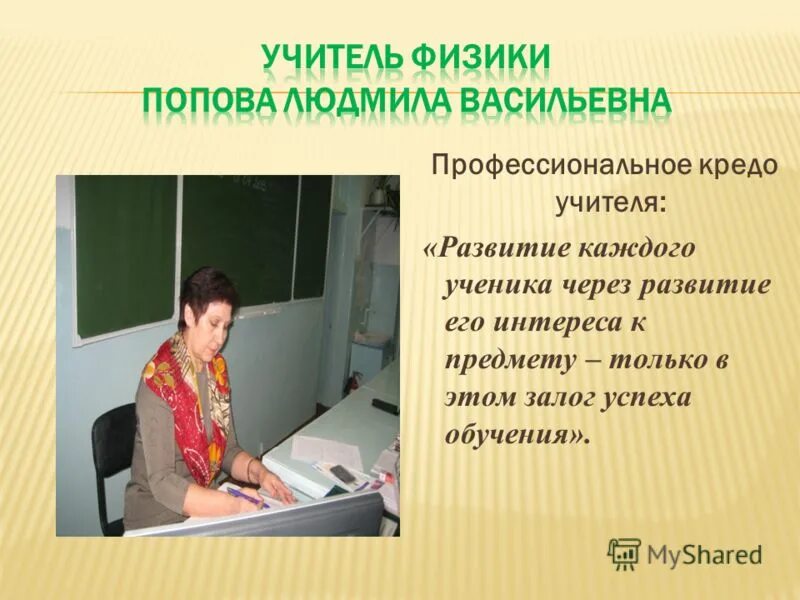 УЧИТЕЛЬ ФИЗИКИ
ПОПОВА ЛЮДМИЛА ВАСИЛЬЕВНА

Профессиональное кредо учителя:

«Развитие каждого ученика через развитие его интереса к предмету – только в этом залог успеха обучения».

MyShared